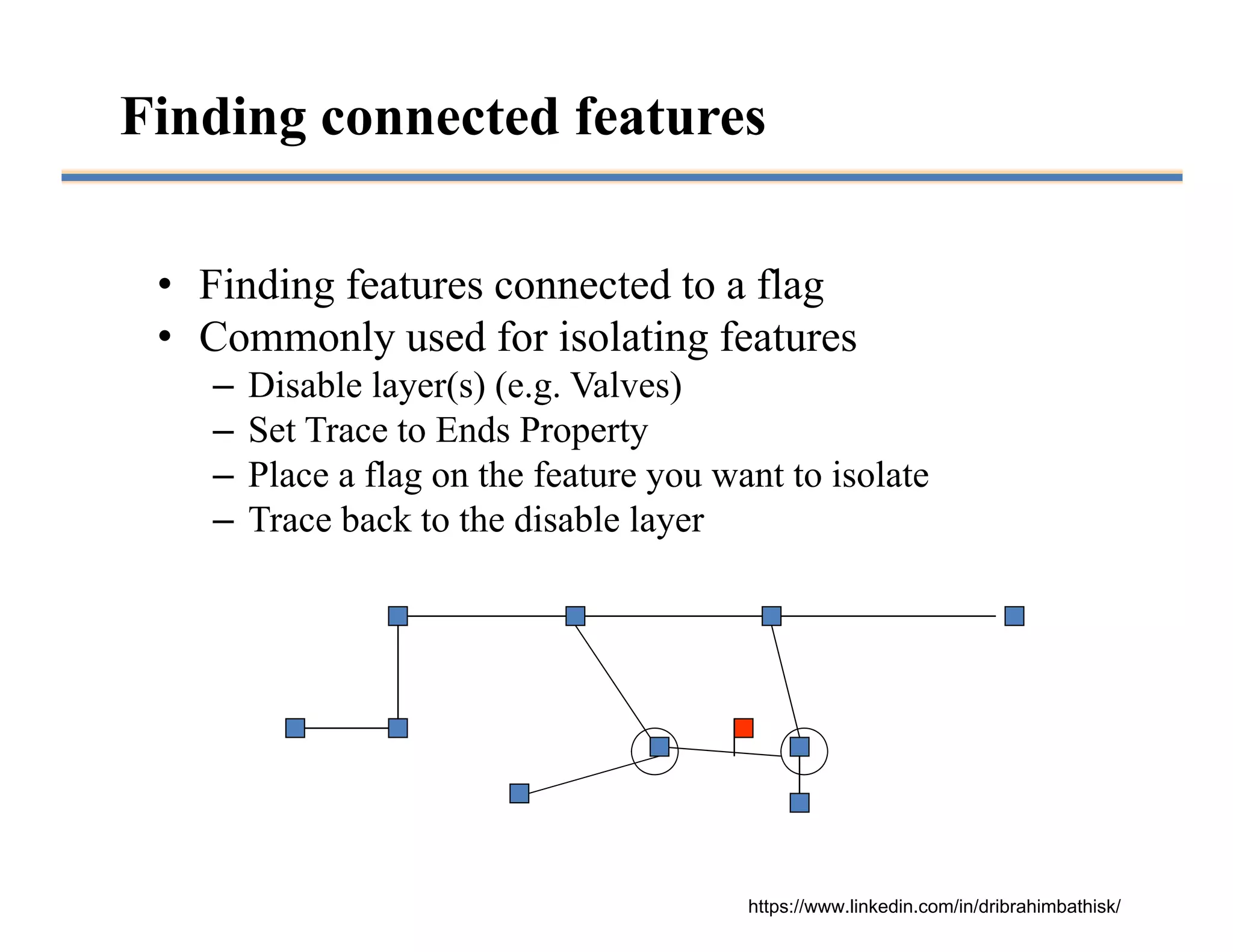 Finding connected features

• Finding features connected to a flag
• Commonly used for isolating features
  – Disable layer(s) (e.g. Valves)
  – Set Trace to Ends Property
  – Place a flag on the feature you want to isolate
  – Trace back to the disable layer

https://www.linkedin.com/in/dribrahimbathisk/